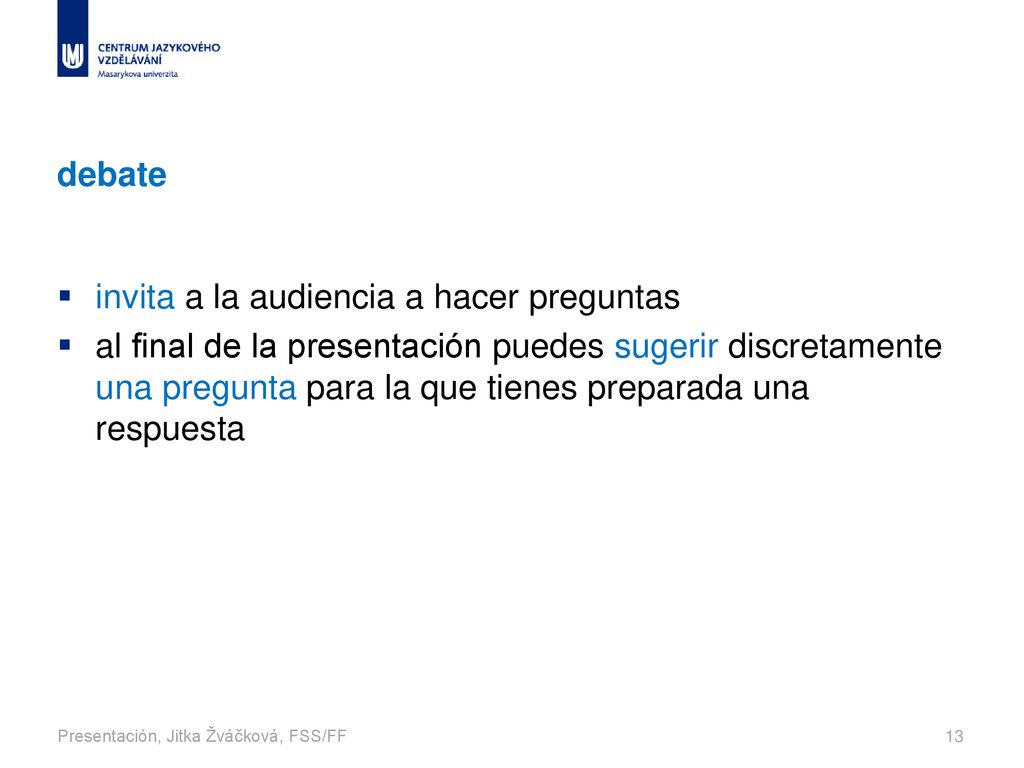 CENTRUM JAZYKOVÉHO VZDĚLÁVÁNÍ
Masarykova univerzita

debate

▪ invita a la audiencia a hacer preguntas
▪ al final de la presentación puedes sugerir discretamente una pregunta para la que tienes preparada una respuesta

Presentación, Jitka Žváčková, FSS/FF

13